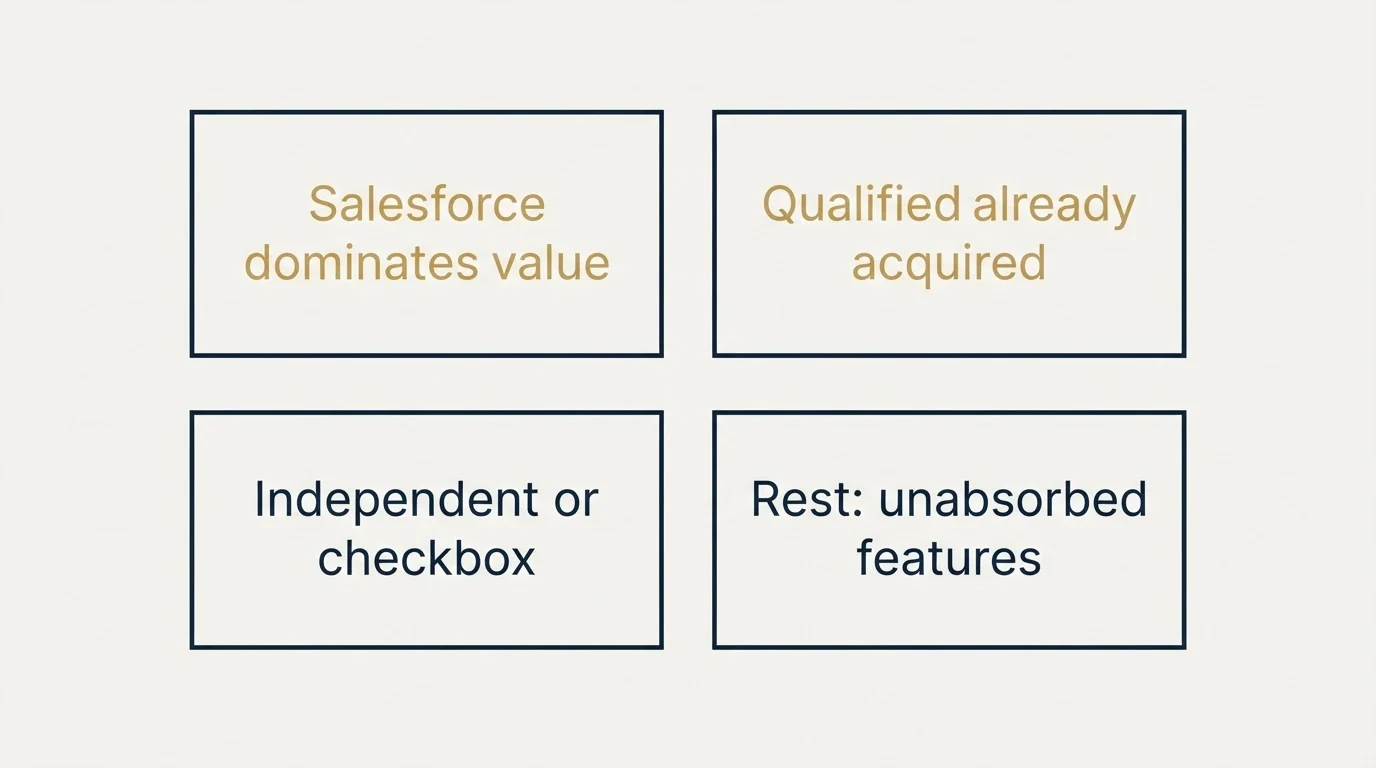 Salesforce dominates value

Qualified already acquired

Independent or checkbox

Rest: unabsorbed features